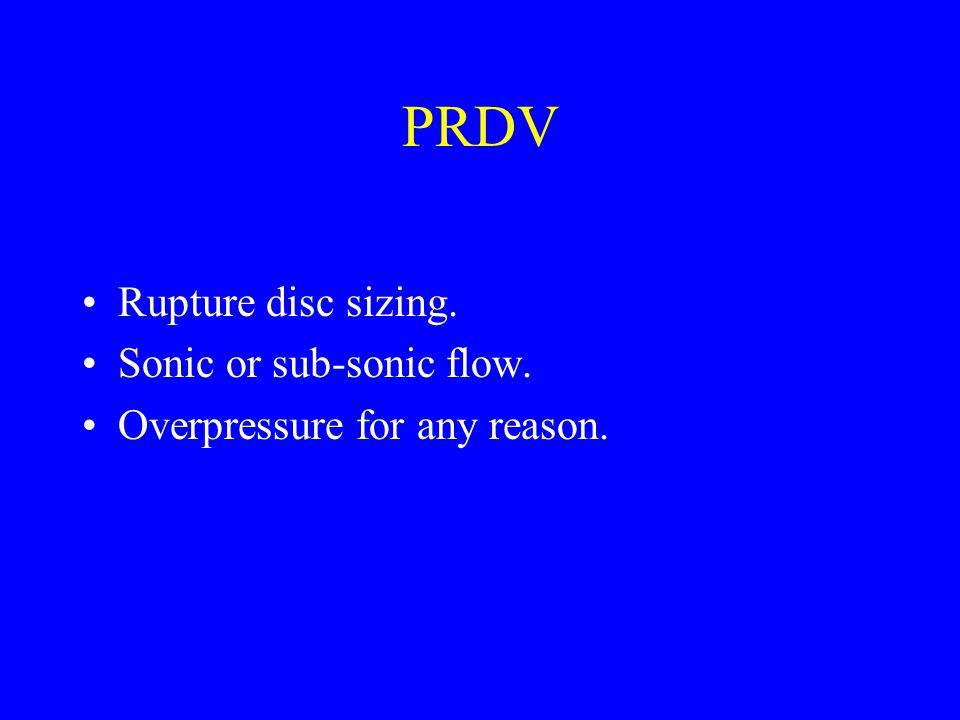 PRDV

• Rupture disc sizing.
• Sonic or sub-sonic flow.
• Overpressure for any reason.